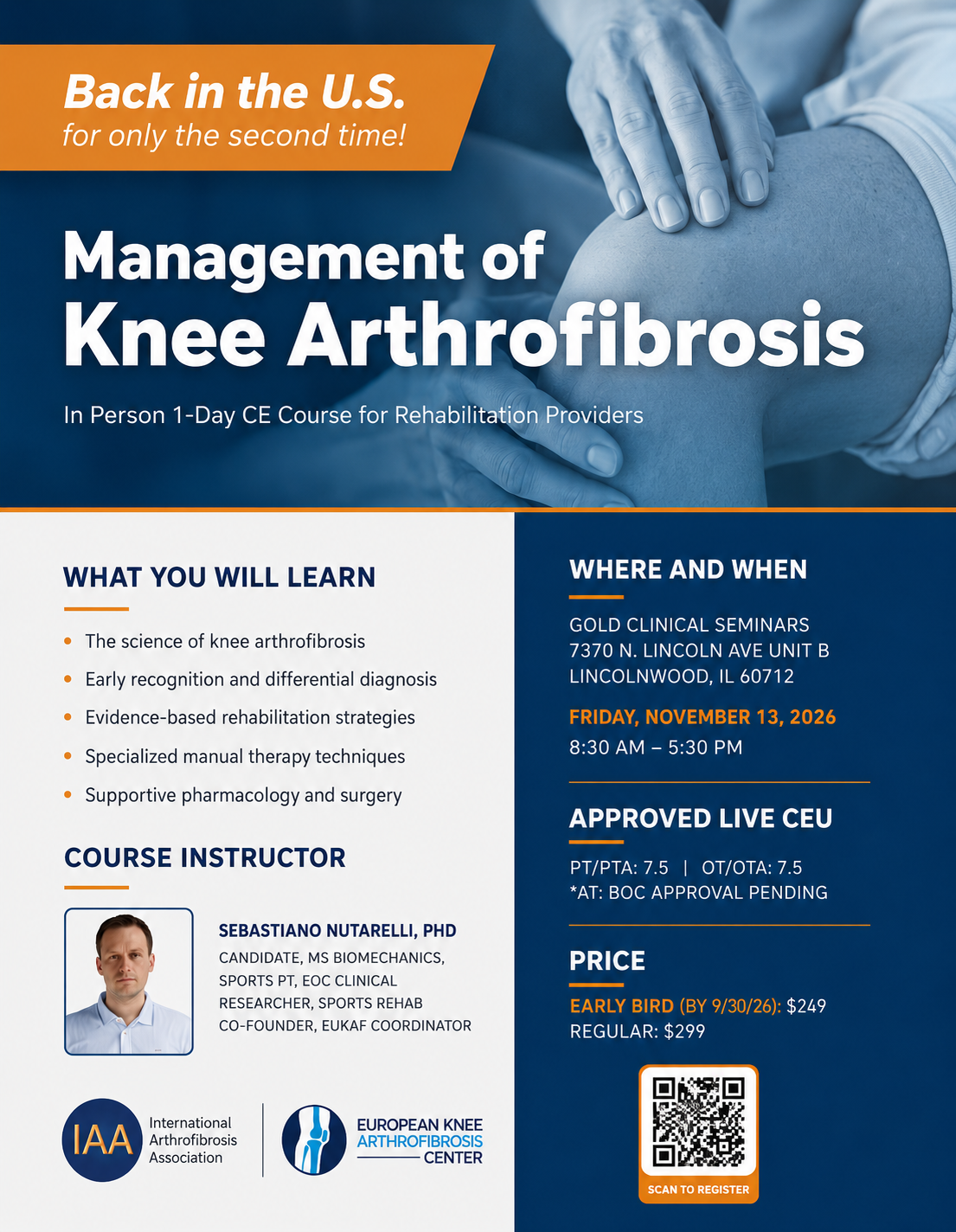 Back in the U.S.
for only the second time!

Management of
Knee Arthrofibrosis

In Person 1-Day CE Course for Rehabilitation Providers

WHAT YOU WILL LEARN

• The science of knee arthrofibrosis
• Early recognition and differential diagnosis
• Evidence-based rehabilitation strategies
• Specialized manual therapy techniques
• Supportive pharmacology and surgery

COURSE INSTRUCTOR

SEBASTIANO NUTARELLI, PHD
CANDIDATE, MS BIOMECHANICS, SPORTS PT, EOC CLINICAL RESEARCHER, SPORTS REHAB CO-FOUNDER, EUKAF COORDINATOR

IAA
International
Arthrofibrosis
Association

EUROPEAN KNEE
ARTHROFIBROSIS
CENTER

WHERE AND WHEN

GOLD CLINICAL SEMINARS
7370 N. LINCOLN AVE UNIT B
LINCOLNWOOD, IL 60712

FRIDAY, NOVEMBER 13, 2026
8:30 AM – 5:30 PM

APPROVED LIVE CEU

PT/PTA: 7.5 | OT/OTA: 7.5
*AT: BOC APPROVAL PENDING

PRICE

EARLY BIRD (BY 9/30/26): $249
REGULAR: $299

SCAN TO REGISTER